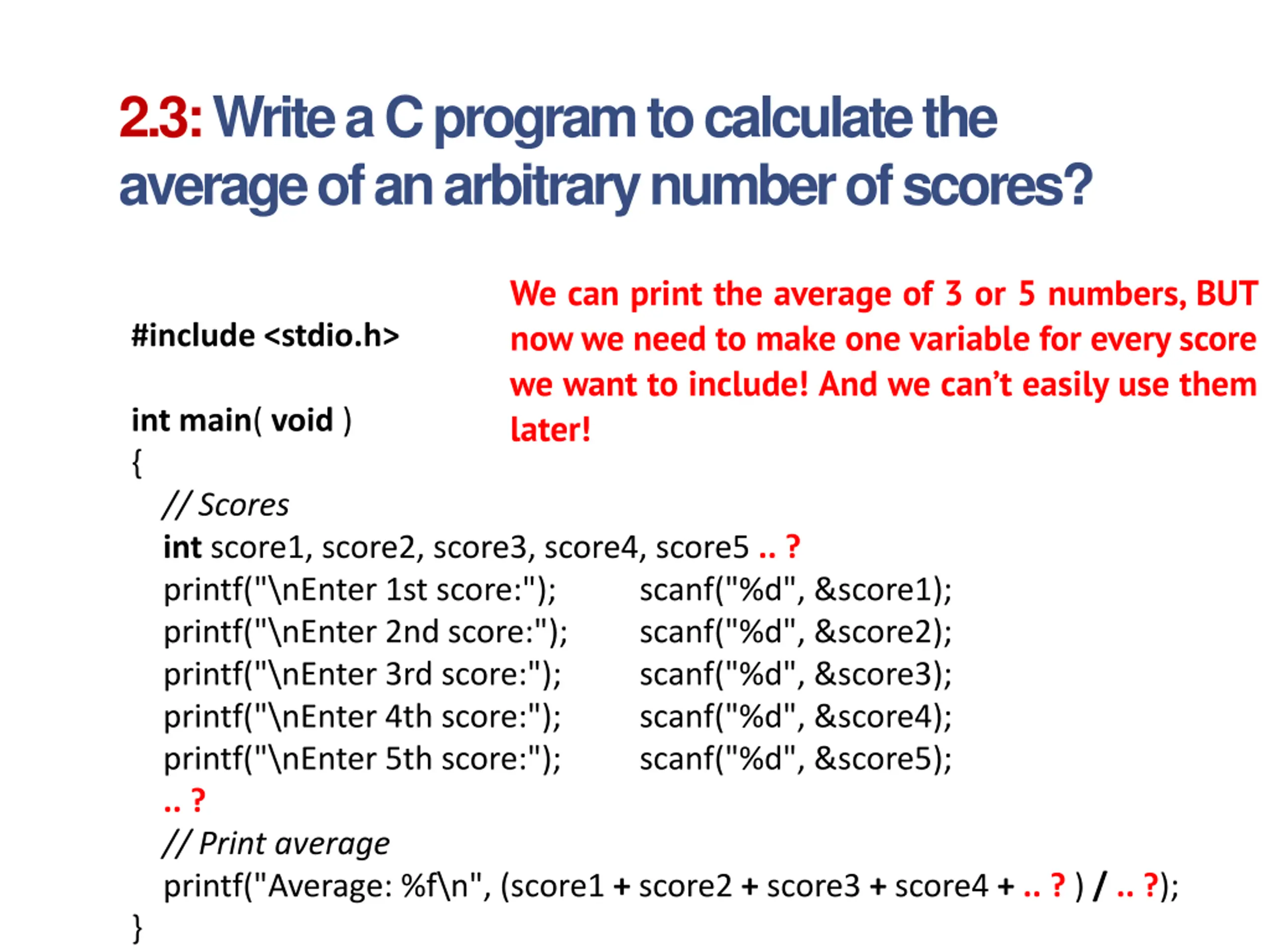 2.3: Write a C program to calculate the average of an arbitrary number of scores?

We can print the average of 3 or 5 numbers, BUT now we need to make one variable for every score we want to include! And we can't easily use them later!

#include <stdio.h>

int main( void )
{
// Scores
int score1, score2, score3, score4, score5 .. ?
printf("\nEnter 1st score:"); scanf("%d", &score1);
printf("\nEnter 2nd score:"); scanf("%d", &score2);
printf("\nEnter 3rd score:"); scanf("%d", &score3);
printf("\nEnter 4th score:"); scanf("%d", &score4);
printf("\nEnter 5th score:"); scanf("%d", &score5);
.. ?
// Print average
printf("Average: %f\n", (score1 + score2 + score3 + score4 + .. ? ) / .. ?);
}